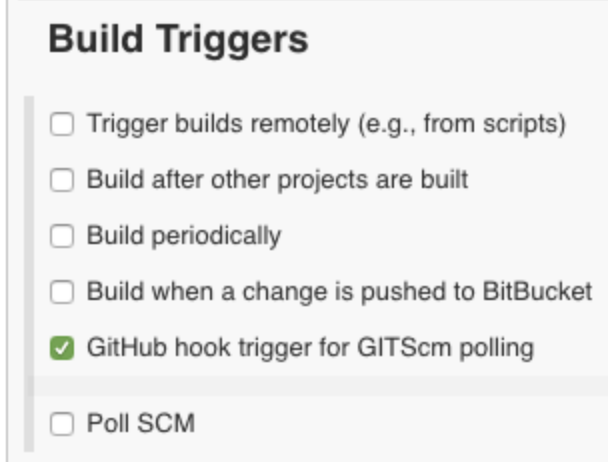 Build Triggers

Trigger builds remotely (e.g., from scripts)

Build after other projects are built

Build periodically

Build when a change is pushed to BitBucket

GitHub hook trigger for GITScm polling

Poll SCM